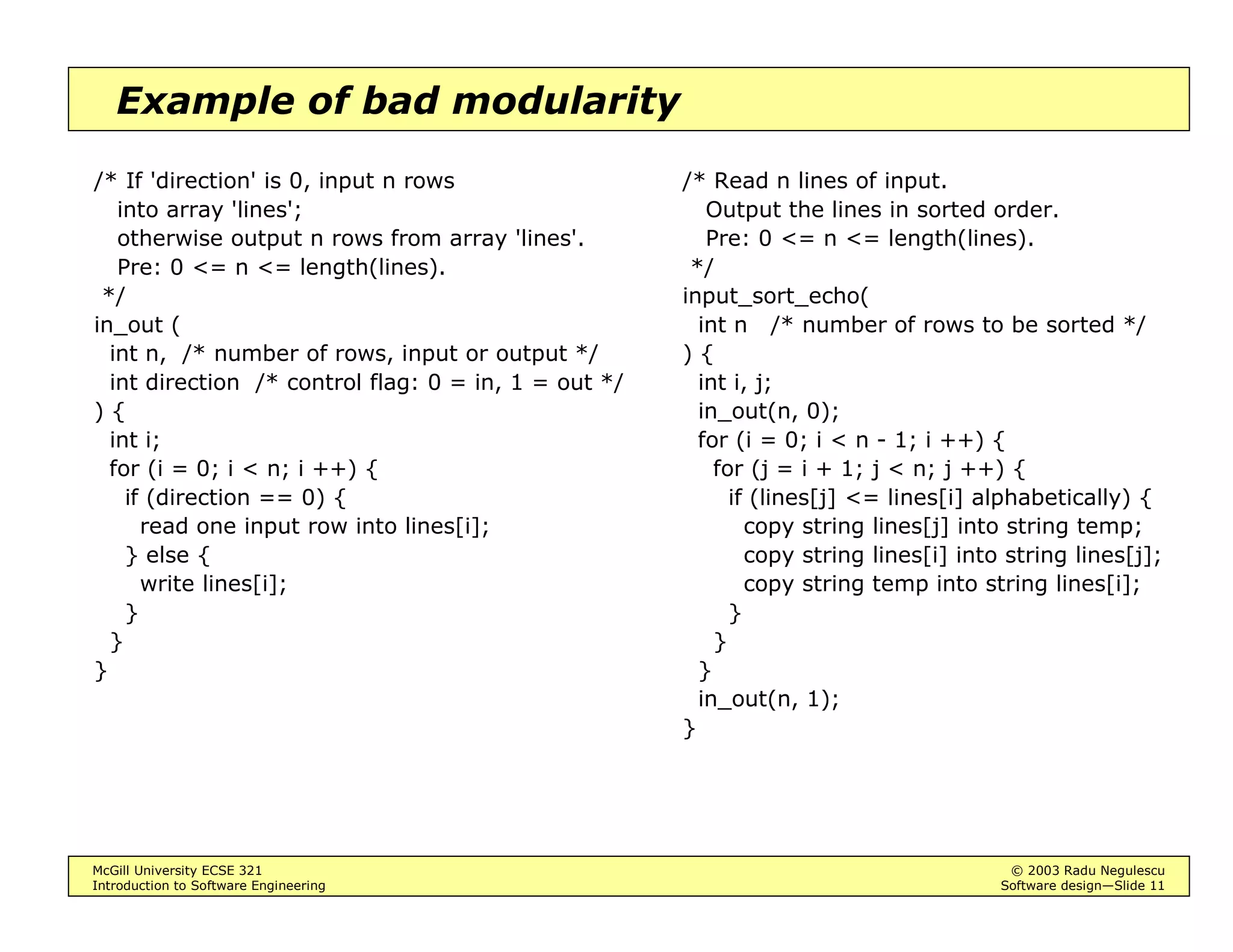 Example of bad modularity

/* If 'direction' is 0, input n rows
   into array 'lines';
   otherwise output n rows from array 'lines'.
   Pre: 0 <= n <= length(lines).
 */
in_out (
  int n,  /* number of rows, input or output */
  int direction  /* control flag: 0 = in, 1 = out */
) {
  int i;
  for (i = 0; i < n; i ++) {
    if (direction == 0) {
      read one input row into lines[i];
    } else {
      write lines[i];
    }
  }
}

/* Read n lines of input.
   Output the lines in sorted order.
   Pre: 0 <= n <= length(lines).
 */
input_sort_echo(
  int n   /* number of rows to be sorted */
) {
  int i, j;
  in_out(n, 0);
  for (i = 0; i < n - 1; i ++) {
    for (j = i + 1; j < n; j ++) {
      if (lines[j] <= lines[i] alphabetically) {
        copy string lines[j] into string temp;
        copy string lines[i] into string lines[j];
        copy string temp into string lines[i];
      }
    }
  }
  in_out(n, 1);
}

McGill University ECSE 321
Introduction to Software Engineering

© 2003 Radu Negulescu
Software design—Slide 11